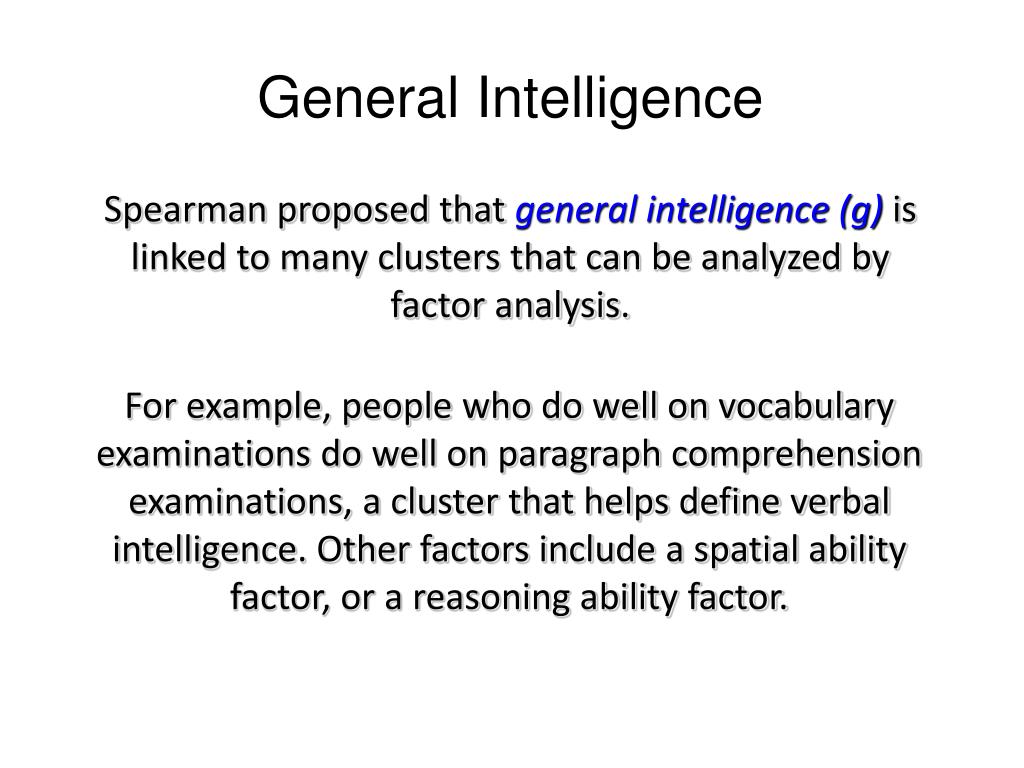 General Intelligence

Spearman proposed that general intelligence (g) is linked to many clusters that can be analyzed by factor analysis.

For example, people who do well on vocabulary examinations do well on paragraph comprehension examinations, a cluster that helps define verbal intelligence. Other factors include a spatial ability factor, or a reasoning ability factor.